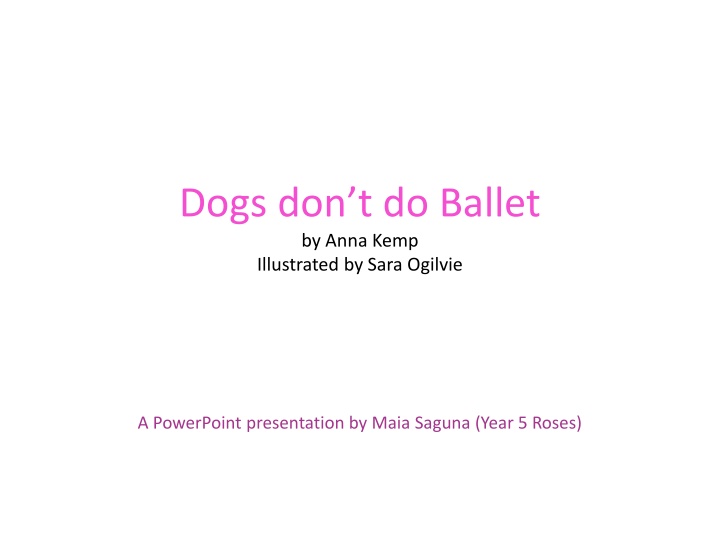 Dogs don’t do Ballet
by Anna Kemp
Illustrated by Sara Ogilvie

A PowerPoint presentation by Maia Saguna (Year 5 Roses)